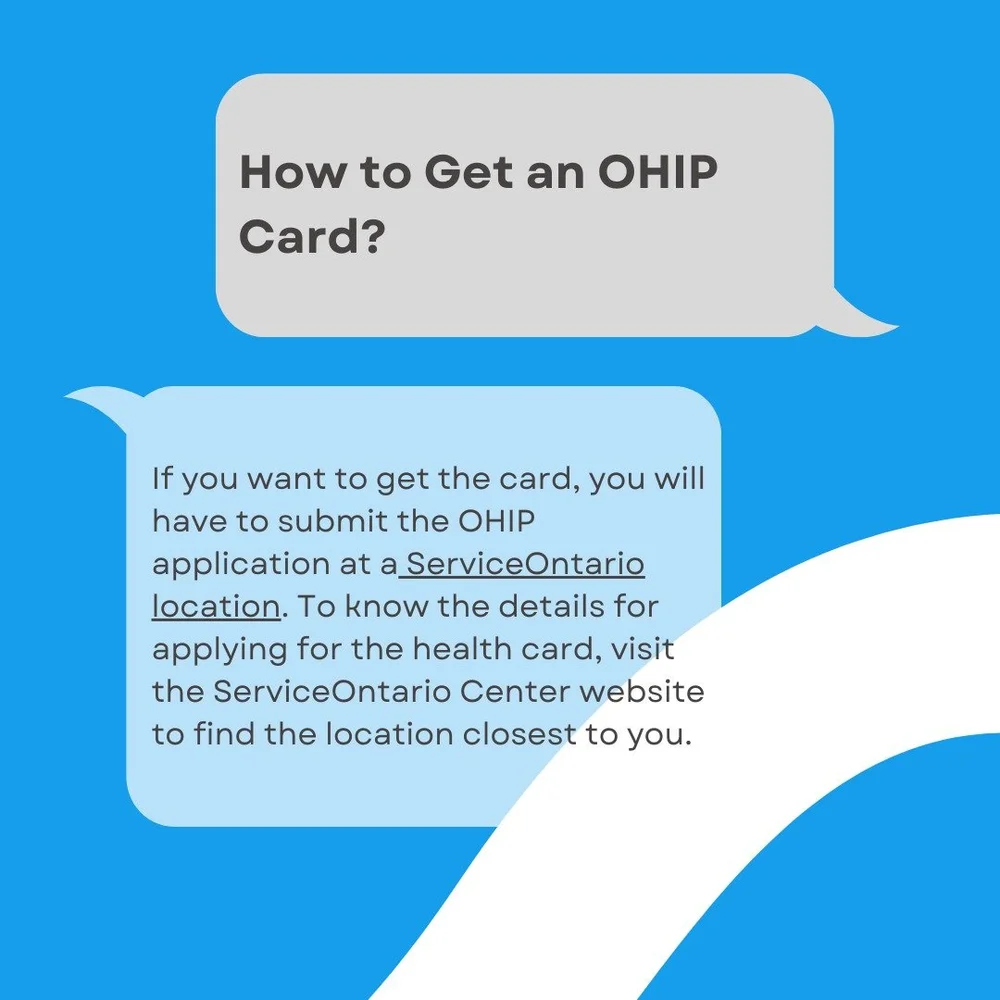 How to Get an OHIP Card?

If you want to get the card, you will have to submit the OHIP application at a ServiceOntario location. To know the details for applying for the health card, visit the ServiceOntario Center website to find the location closest to you.